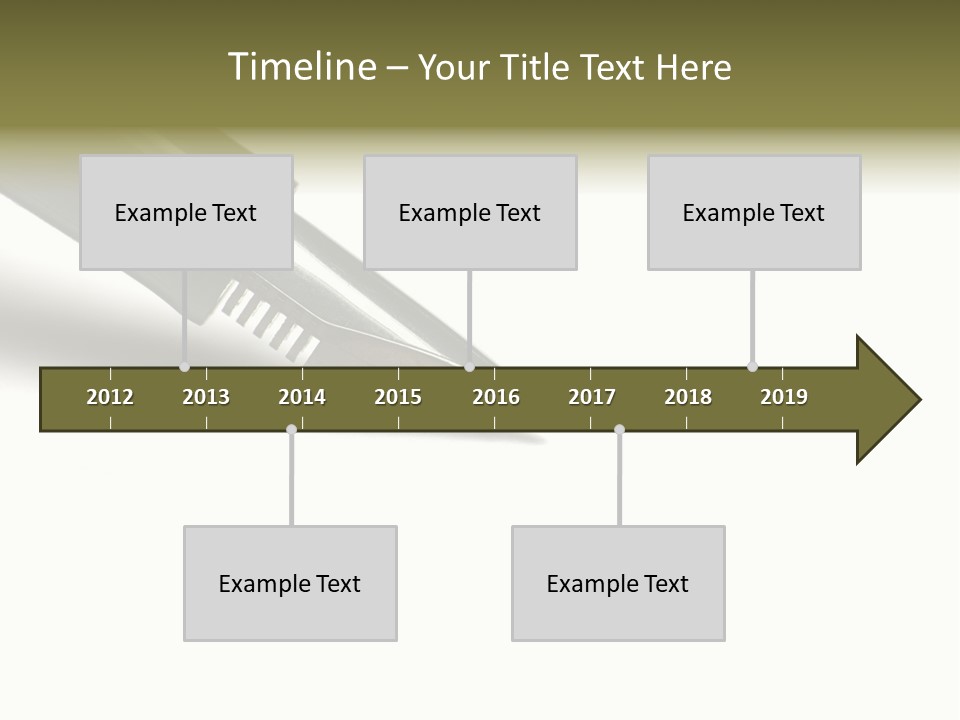 Timeline – Your Title Text Here

Example Text

Example Text

Example Text

2012
2013
2014
2015
2016
2017
2018
2019

Example Text

Example Text